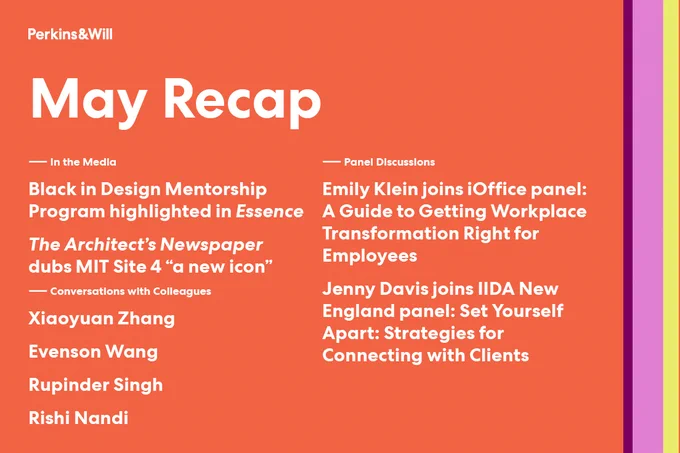 Perkins&Will

May Recap

— In the Media

Black in Design Mentorship Program highlighted in Essence

The Architect's Newspaper dubs MIT Site 4 "a new icon"

— Conversations with Colleagues

Xiaoyuan Zhang

Evenson Wang

Rupinder Singh

Rishi Nandi

— Panel Discussions

Emily Klein joins iOffice panel: A Guide to Getting Workplace Transformation Right for Employees

Jenny Davis joins IIDA New England panel: Set Yourself Apart: Strategies for Connecting with Clients